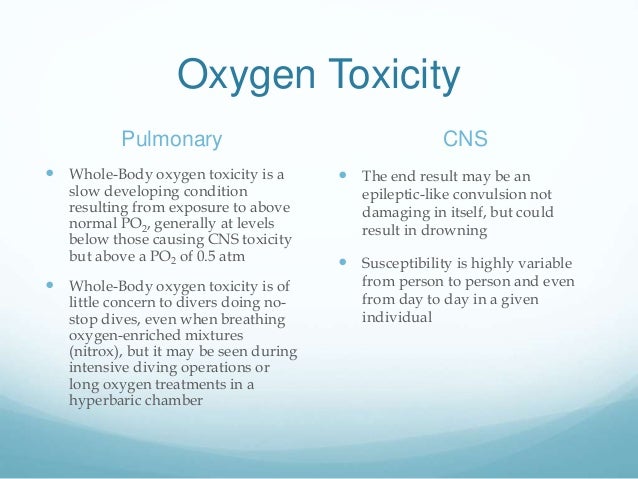 Oxygen Toxicity

Pulmonary

- Whole-Body oxygen toxicity is a slow developing condition resulting from exposure to above normal $PO_2$, generally at levels below those causing CNS toxicity but above a $PO_2$ of 0.5 atm

- Whole-Body oxygen toxicity is of little concern to divers doing no-stop dives, even when breathing oxygen-enriched mixtures (nitrox), but it may be seen during intensive diving operations or long oxygen treatments in a hyperbaric chamber

CNS

- The end result may be an epileptic-like convulsion not damaging in itself, but could result in drowning

- Susceptibility is highly variable from person to person and even from day to day in a given individual